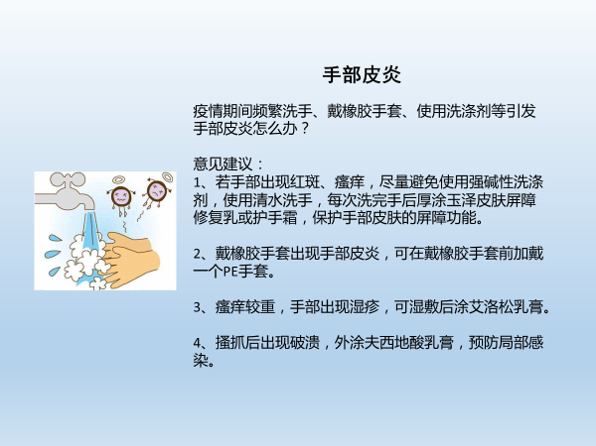 手部皮炎

疫情期间频繁洗手、戴橡胶手套、使用洗涤剂等引发手部皮炎怎么办？

意见建议：
1、若手部出现红斑、瘙痒，尽量避免使用强碱性洗涤剂，使用清水洗手，每次洗完手后厚涂玉泽皮肤屏障修复乳或护手霜，保护手部皮肤的屏障功能。

2、戴橡胶手套出现手部皮炎，可在戴橡胶手套前加戴一个PE手套。

3、瘙痒较重，手部出现湿疹，可湿敷后涂艾洛松乳膏。

4、搔抓后出现破溃，外涂夫西地酸乳膏，预防局部感染。